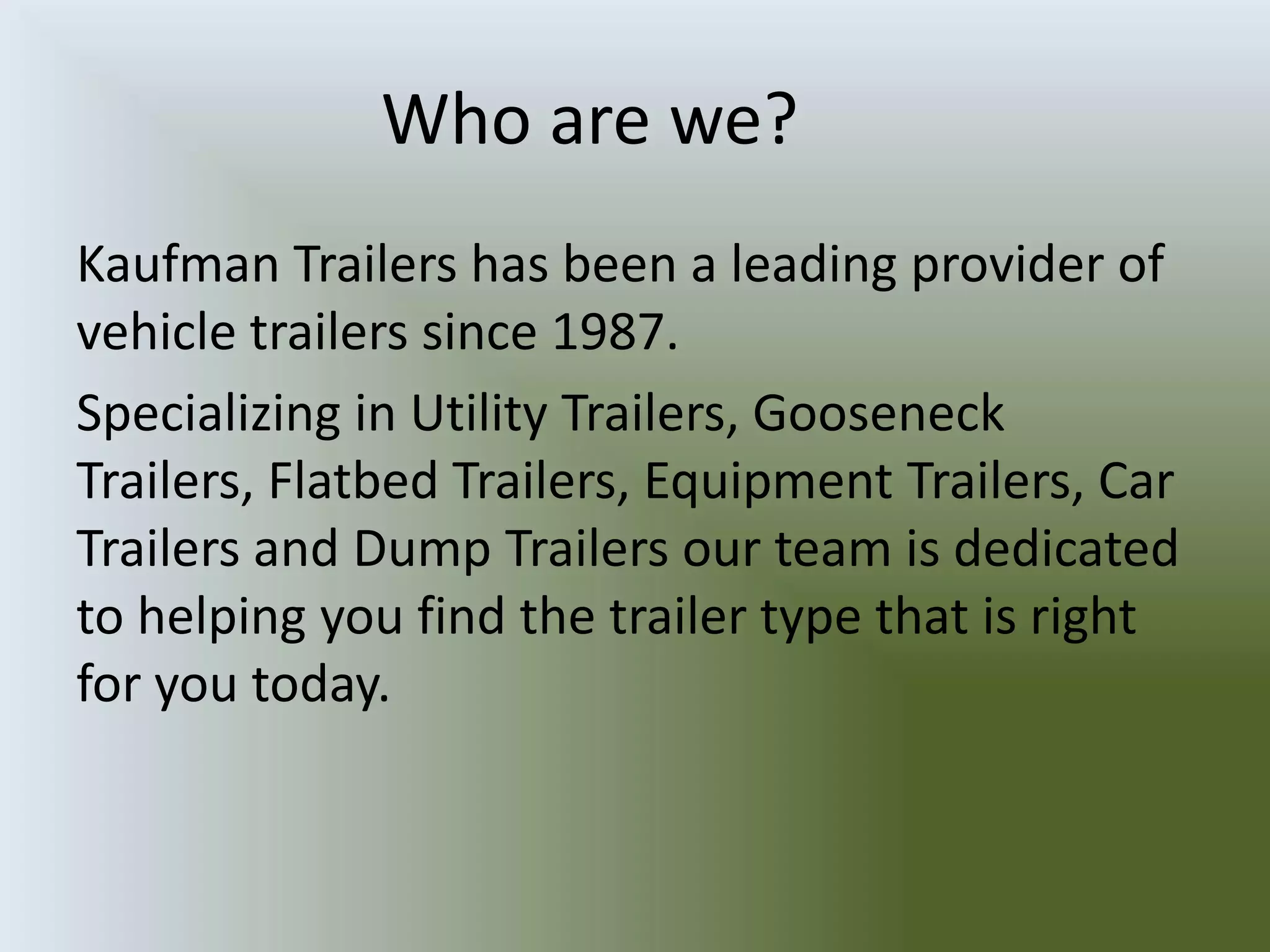 Who are we?

Kaufman Trailers has been a leading provider of vehicle trailers since 1987.

Specializing in Utility Trailers, Gooseneck Trailers, Flatbed Trailers, Equipment Trailers, Car Trailers and Dump Trailers our team is dedicated to helping you find the trailer type that is right for you today.